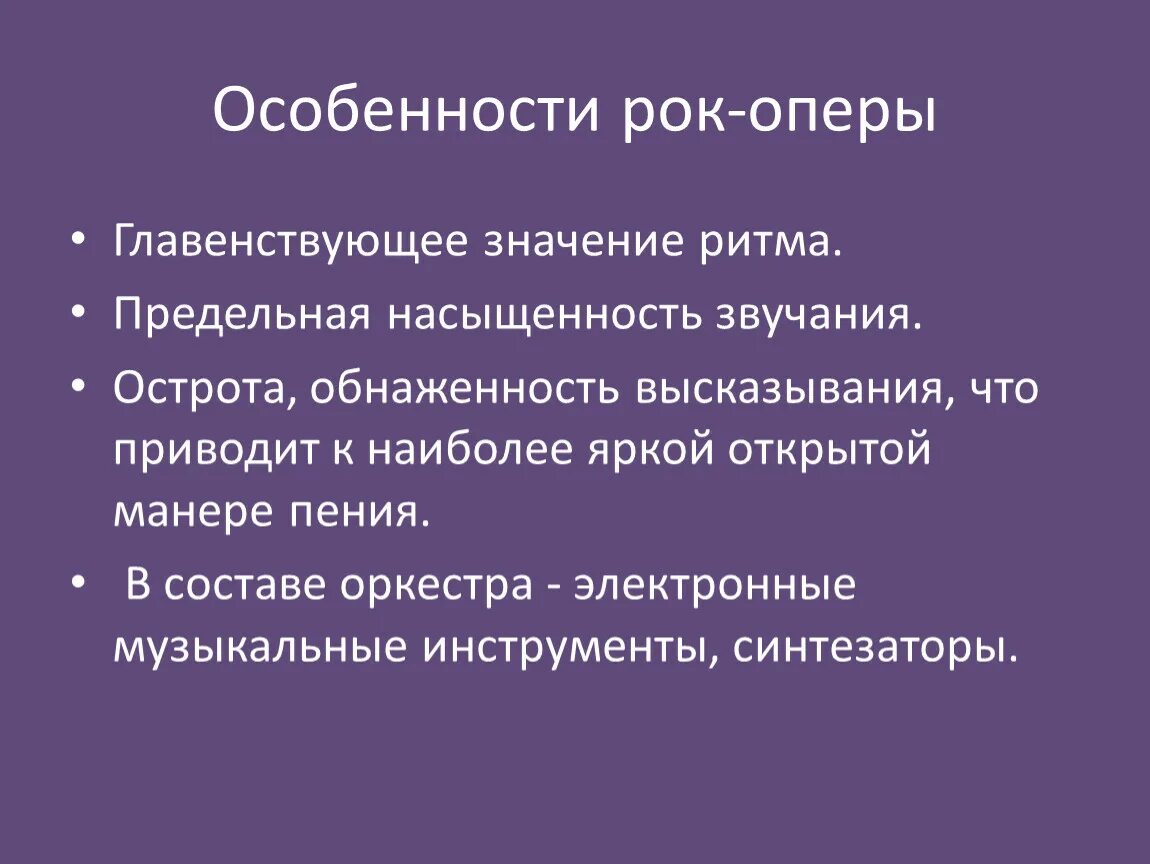 Особенности рок-оперы

• Главенствующее значение ритма.
• Предельная насыщенность звучания.
• Острота, обнаженность высказывания, что приводит к наиболее яркой открытой манере пения.
• В составе оркестра - электронные музыкальные инструменты, синтезаторы.